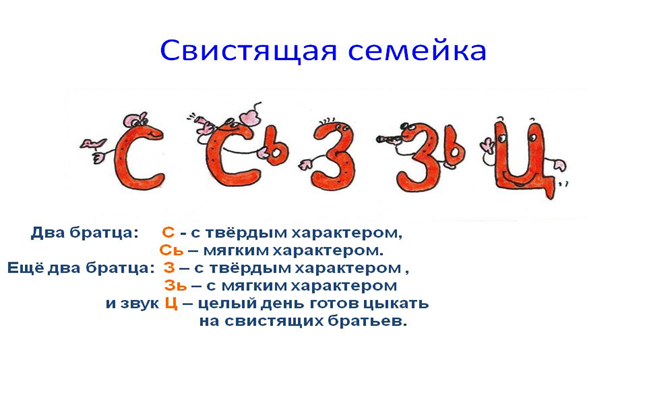 Свистящая семейка

С Сь З Зь Ц

Два братца: С - с твёрдым характером,
Сь – мягким характером.
Ещё два братца: З – с твёрдым характером ,
Зь – с мягким характером
и звук Ц – целый день готов цыкать
на свистящих братьев.